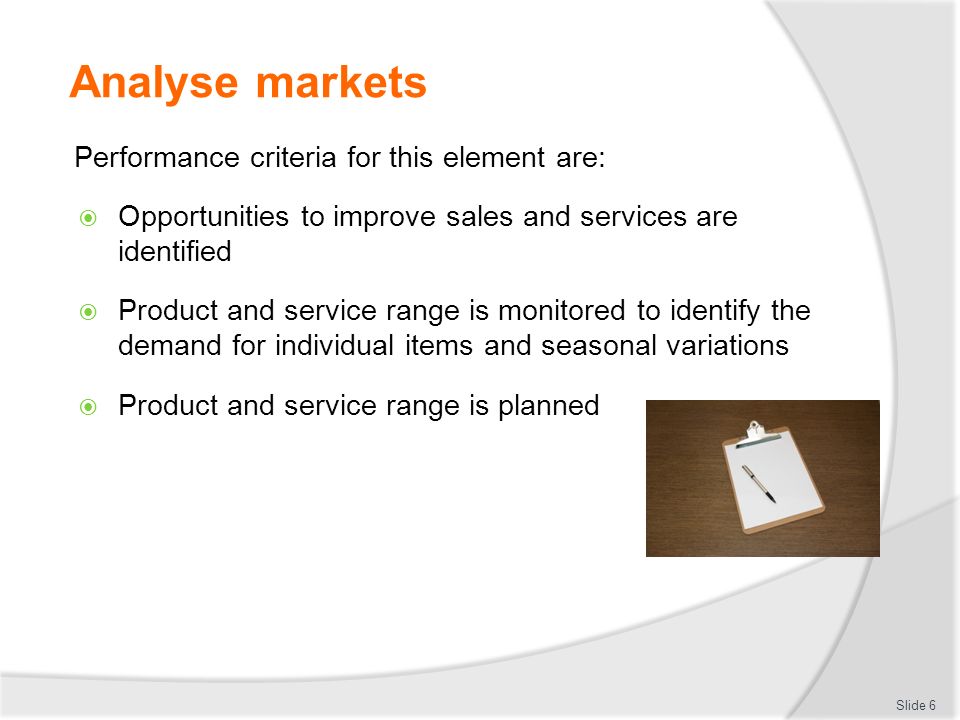 Analyse markets

Performance criteria for this element are:

- Opportunities to improve sales and services are identified
- Product and service range is monitored to identify the demand for individual items and seasonal variations
- Product and service range is planned

Slide 6